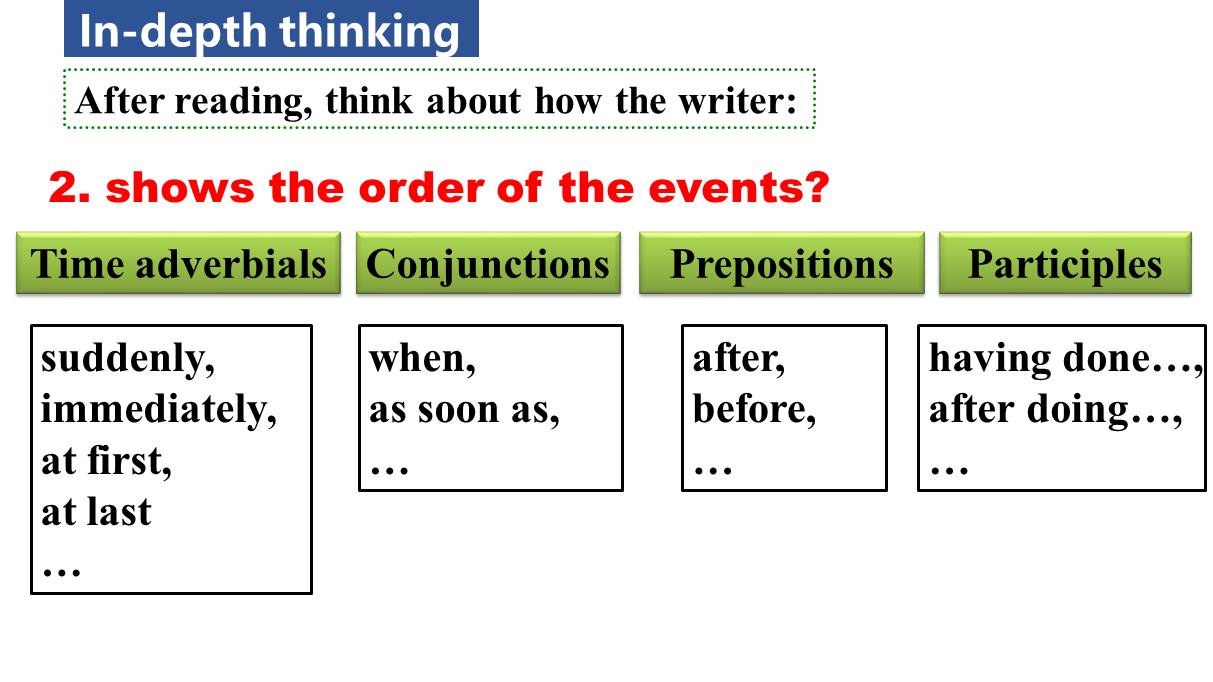 In-depth thinking

After reading, think about how the writer:

2. shows the order of the events?

Time adverbials

suddenly,
immediately,
at first,
at last
…

Conjunctions

when,
as soon as,
…

Prepositions

after,
before,
…

Participles

having done…,
after doing…,
…